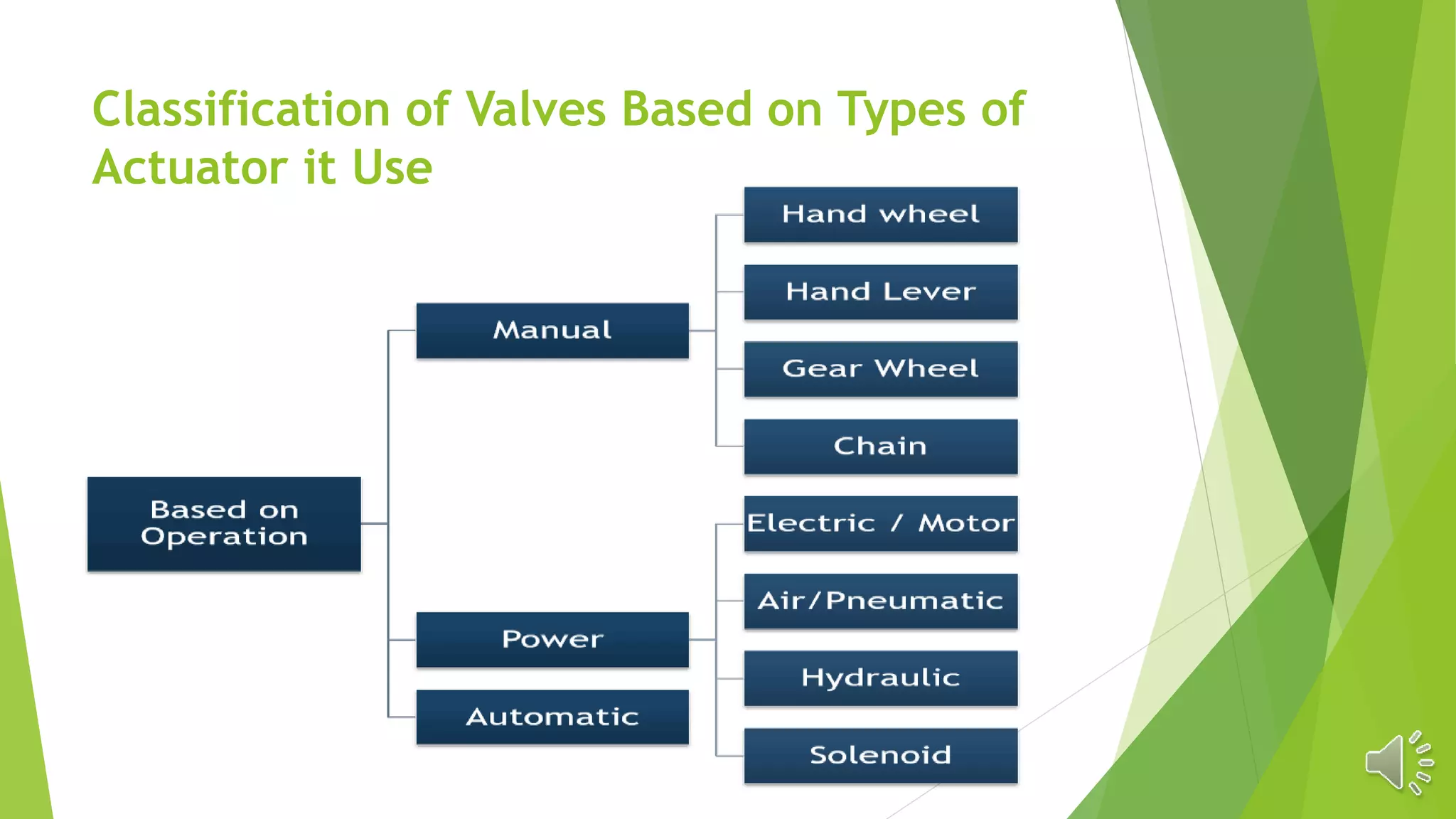 Classification of Valves Based on Types of Actuator it Use

Based on Operation

Manual

Power

Automatic

Hand wheel

Hand Lever

Gear Wheel

Chain

Electric / Motor

Air/Pneumatic

Hydraulic

Solenoid